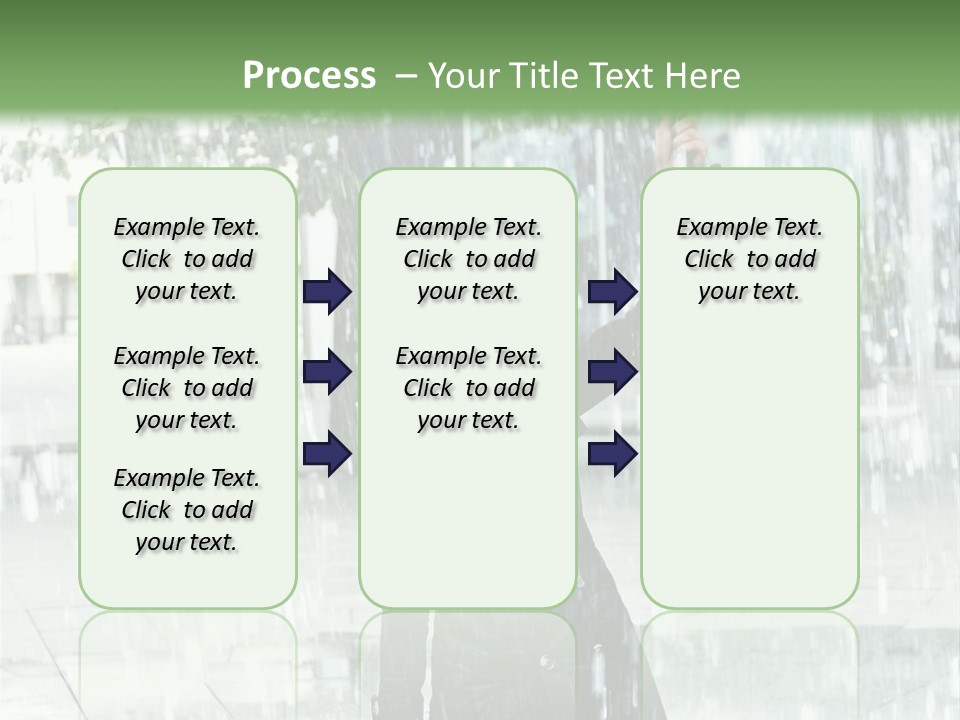 Process – Your Title Text Here

Example Text. Click to add your text.

Example Text. Click to add your text.

Example Text. Click to add your text.

Example Text. Click to add your text.

Example Text. Click to add your text.

Example Text. Click to add your text.